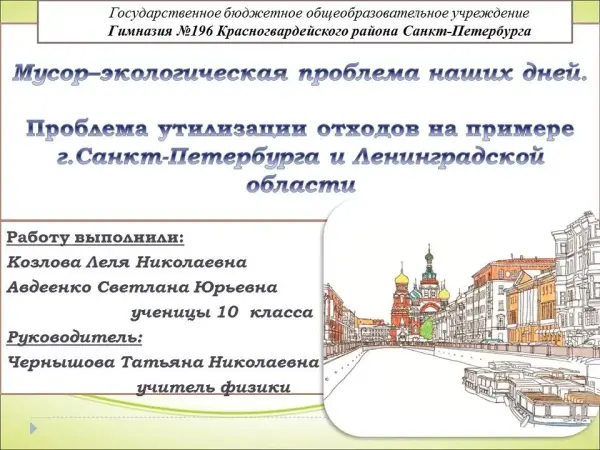 Государственное бюджетное общеобразовательное учреждение
Гимназия №196 Красногвардейского района Санкт-Петербурга

Мусор–экологическая проблема наших дней.

Проблема утилизации отходов на примере г.Санкт-Петербурга и Ленинградской области

Работу выполнили:
Козлова Леля Николаевна
Авдеенко Светлана Юрьевна
ученицы 10 класса
Руководитель:
Чернышова Татьяна Николаевна
учитель физики